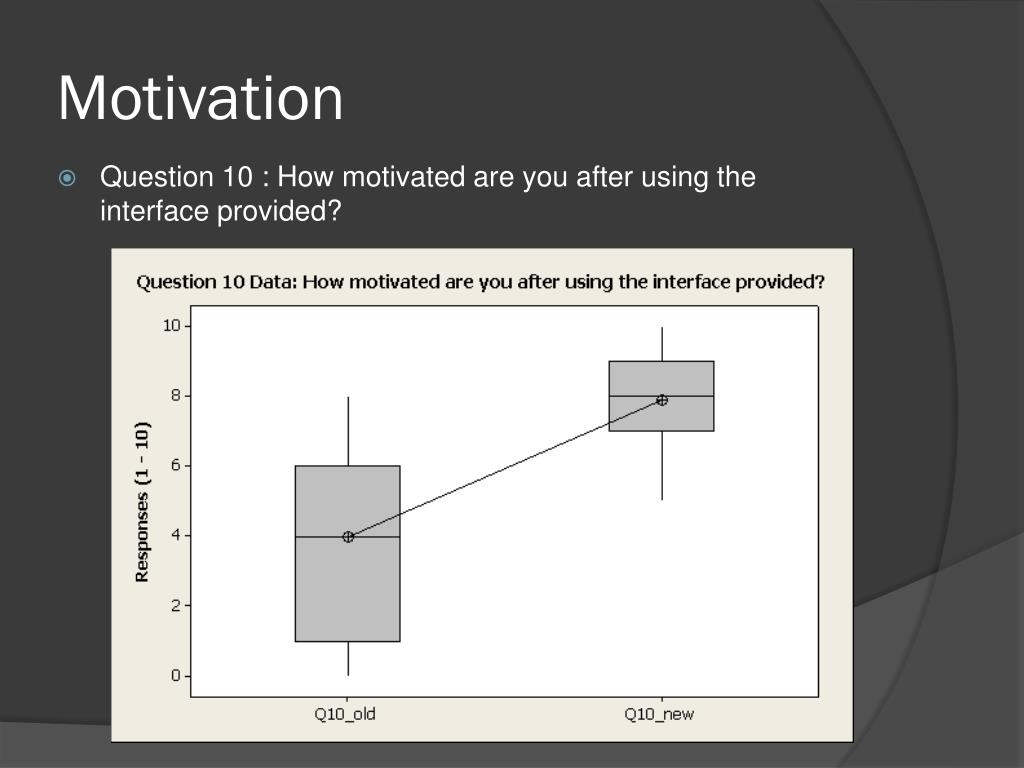 Motivation

Question 10 : How motivated are you after using the interface provided?

Question 10 Data: How motivated are you after using the interface provided?

Responses (1 - 10)

10
8
6
4
2
0

Q10_old
Q10_new